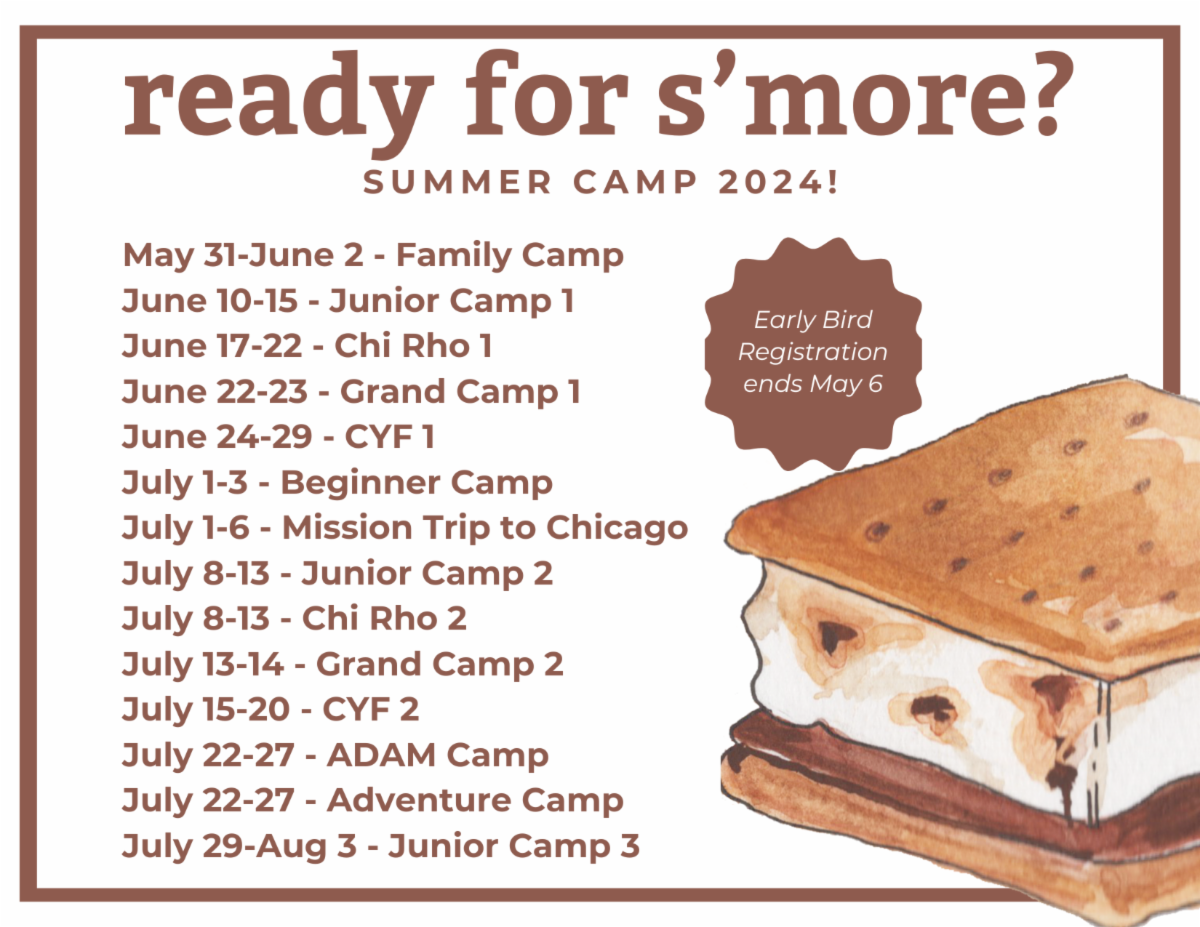 ready for s'more?

SUMMER CAMP 2024!

May 31-June 2 - Family Camp
June 10-15 - Junior Camp 1
June 17-22 - Chi Rho 1
June 22-23 - Grand Camp 1
June 24-29 - CYF 1
July 1-3 - Beginner Camp
July 1-6 - Mission Trip to Chicago
July 8-13 - Junior Camp 2
July 8-13 - Chi Rho 2
July 13-14 - Grand Camp 2
July 15-20 - CYF 2
July 22-27 - ADAM Camp
July 22-27 - Adventure Camp
July 29-Aug 3 - Junior Camp 3

Early Bird Registration ends May 6